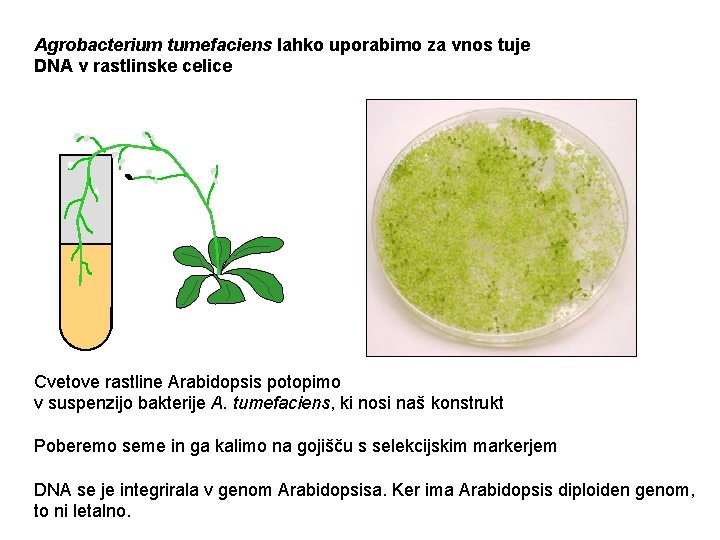 Agrobacterium tumefaciens lahko uporabimo za vnos tuje DNA v rastlinske celice

Cvetove rastline Arabidopsis potopimo v suspenzijo bakterije A. tumefaciens, ki nosi naš konstrukt

Poberemo seme in ga kalimo na gojišču s selekcijskim markerjem

DNA se je integrirala v genom Arabidopsisa. Ker ima Arabidopsis diploiden genom, to ni letalno.